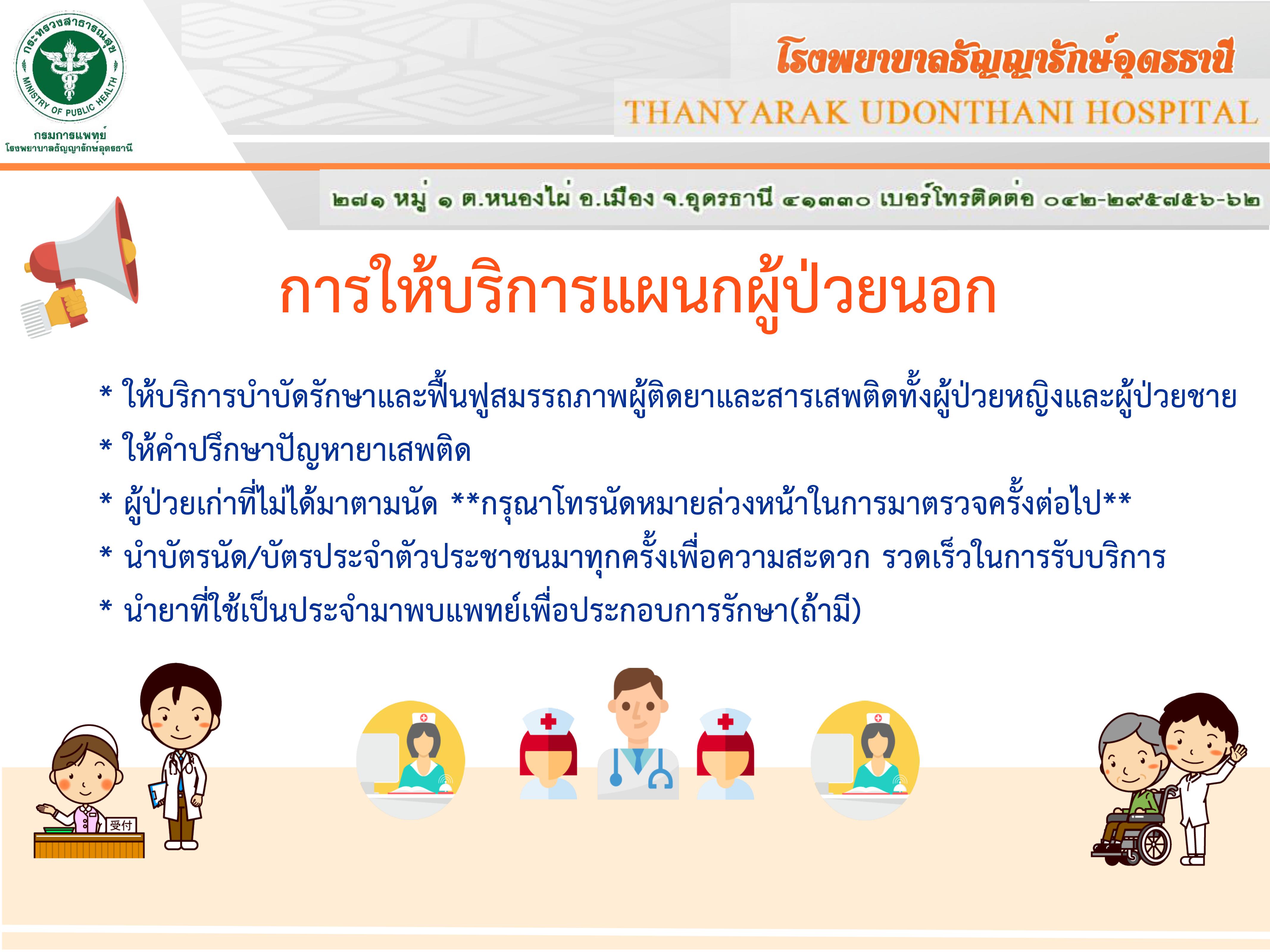 กระทรวงสาธารณสุข
MINISTRY OF PUBLIC HEALTH
กรมการแพทย์
โรงพยาบาลธัญญารักษ์อุดรธานี

โรงพยาบาลธัญญารักษ์อุดรธานี
THANYARAK UDONTHANI HOSPITAL

๒๗๑ หมู่ ๑ ต.หนองไผ่ อ.เมือง จ.อุดรธานี ๔๑๓๓๐ เบอร์โทรติดต่อ ๐๔๒-๒๙๕๗๕๖-๖๒

การให้บริการแผนกผู้ป่วยนอก

* ให้บริการบำบัดรักษาและฟื้นฟูสมรรถภาพผู้ติดยาและสารเสพติดทั้งผู้ป่วยหญิงและผู้ป่วยชาย
* ให้คำปรึกษาปัญหายาเสพติด
* ผู้ป่วยเก่าที่ไม่ได้มาตามนัด **กรุณาโทรนัดหมายล่วงหน้าในการมาตรวจครั้งต่อไป**
* นำบัตรนัด/บัตรประจำตัวประชาชนมาทุกครั้งเพื่อความสะดวก รวดเร็วในการรับบริการ
* นำยาที่ใช้เป็นประจำมาพบแพทย์เพื่อประกอบการรักษา(ถ้ามี)

受付